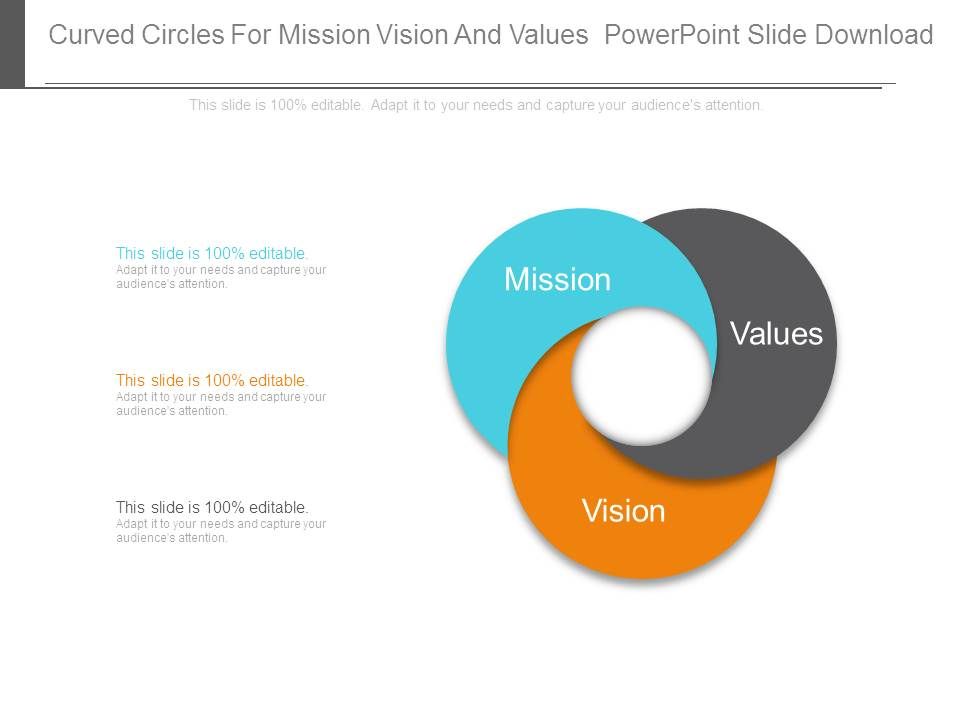 Curved Circles For Mission Vision And Values PowerPoint Slide Download

This slide is 100% editable. Adapt it to your needs and capture your audience's attention.

This slide is 100% editable.
Adapt it to your needs and capture your audience's attention.

This slide is 100% editable.
Adapt it to your needs and capture your audience's attention.

This slide is 100% editable.
Adapt it to your needs and capture your audience's attention.

Mission

Values

Vision